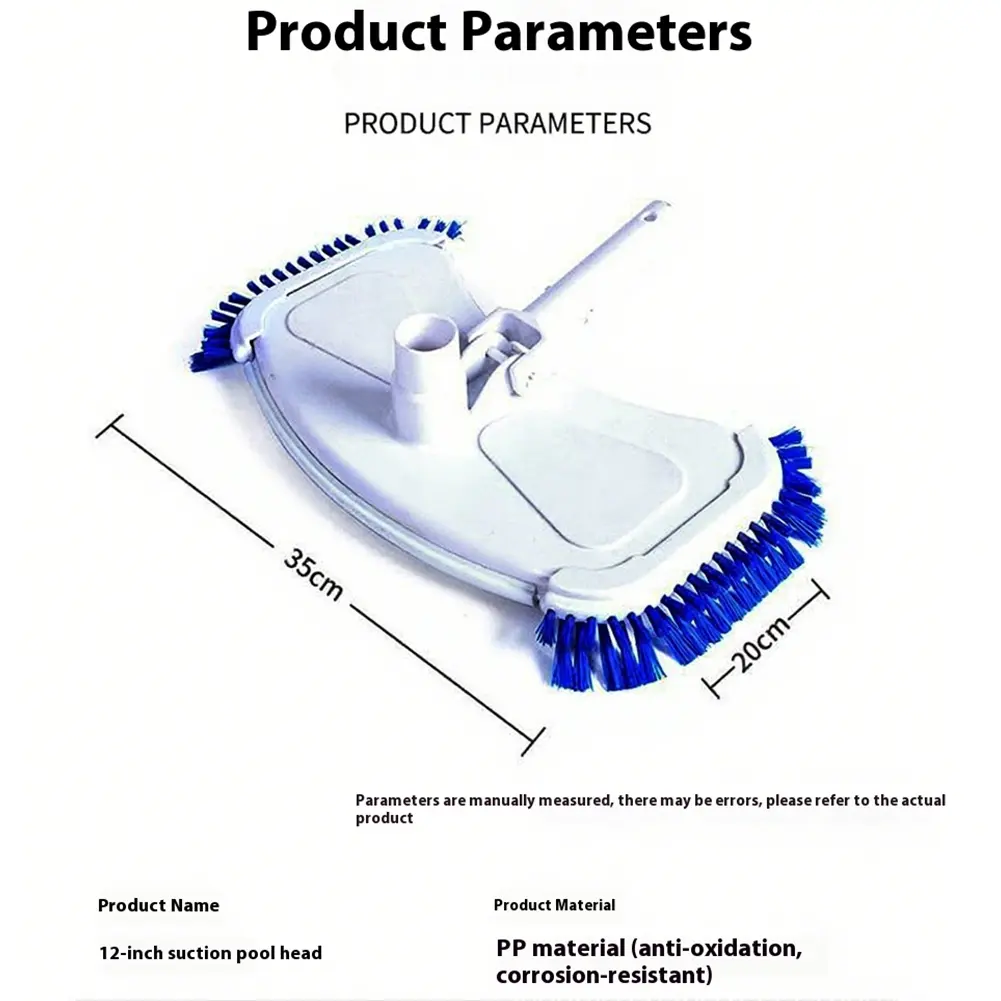 Product Parameters

PRODUCT PARAMETERS

35cm

20cm

Parameters are manually measured, there may be errors, please refer to the actual product

| Product Name | Product Material |
|---|---|
| 12-inch suction pool head | PP material (anti-oxidation, corrosion-resistant) |